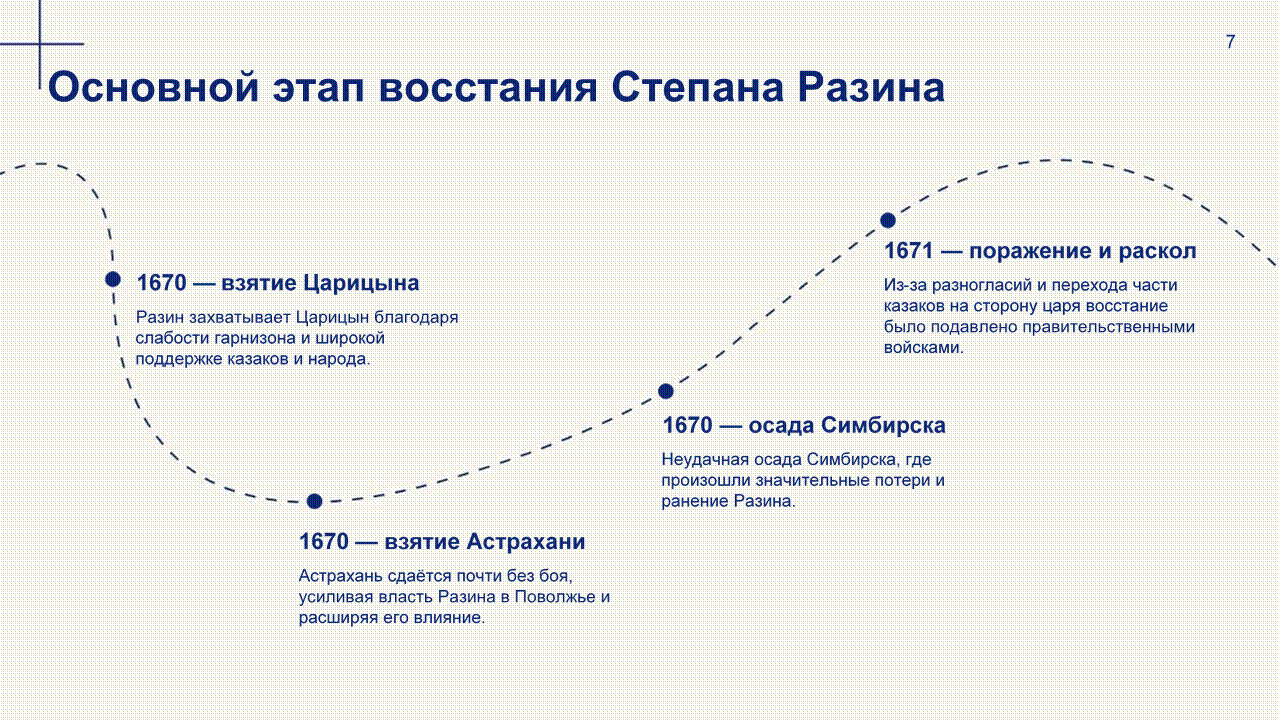 7

Основной этап восстания Степана Разина

1670 — взятие Царицына

Разин захватывает Царицын благодаря слабости гарнизона и широкой поддержке казаков и народа.

1670 — взятие Астрахани

Астрахань сдаётся почти без боя, усиливая власть Разина в Поволжье и расширяя его влияние.

1670 — осада Симбирска

Неудачная осада Симбирска, где произошли значительные потери и ранение Разина.

1671 — поражение и раскол

Из-за разногласий и перехода части казаков на сторону царя восстание было подавлено правительственными войсками.